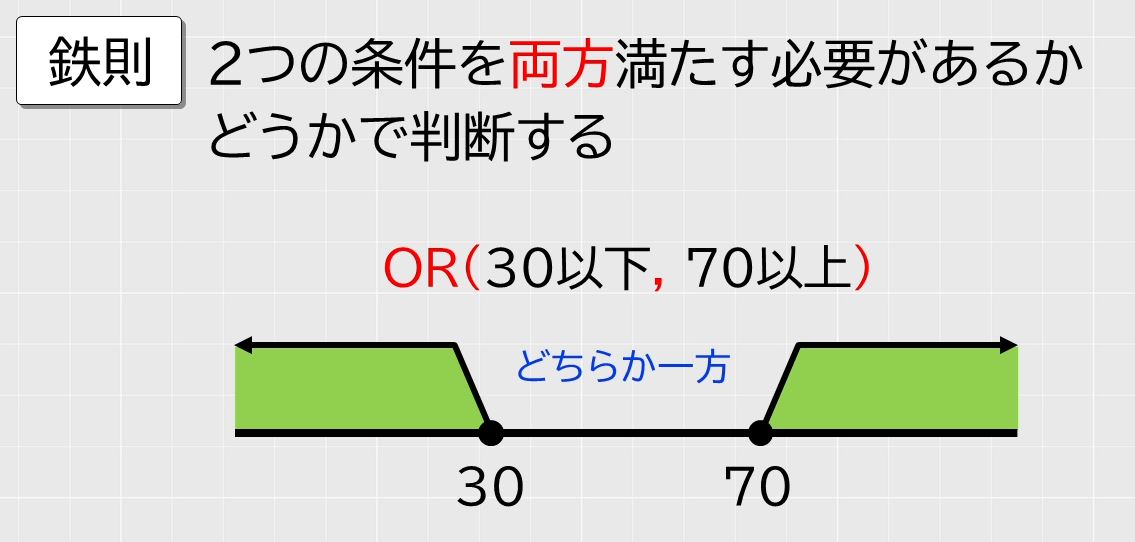 鉄則 2つの条件を両方満たす必要があるかどうかで判断する

OR(30以下, 70以上)

どちらか一方

30

70